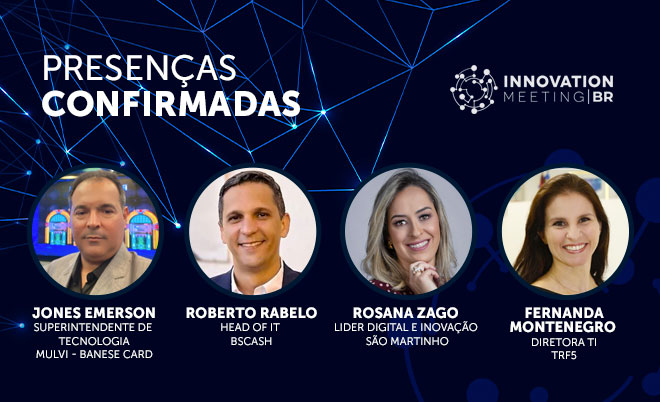 PRESENÇAS
CONFIRMADAS

INNOVATION
MEETING | BR

JONES EMERSON
SUPERINTENDENTE DE TECNOLOGIA
MULVI - BANESE CARD

ROBERTO RABELO
HEAD OF IT
BSCASH

ROSANA ZAGO
LIDER DIGITAL E INOVAÇÃO
SÃO MARTINHO

FERNANDA MONTENEGRO
DIRETORA TI
TRF5